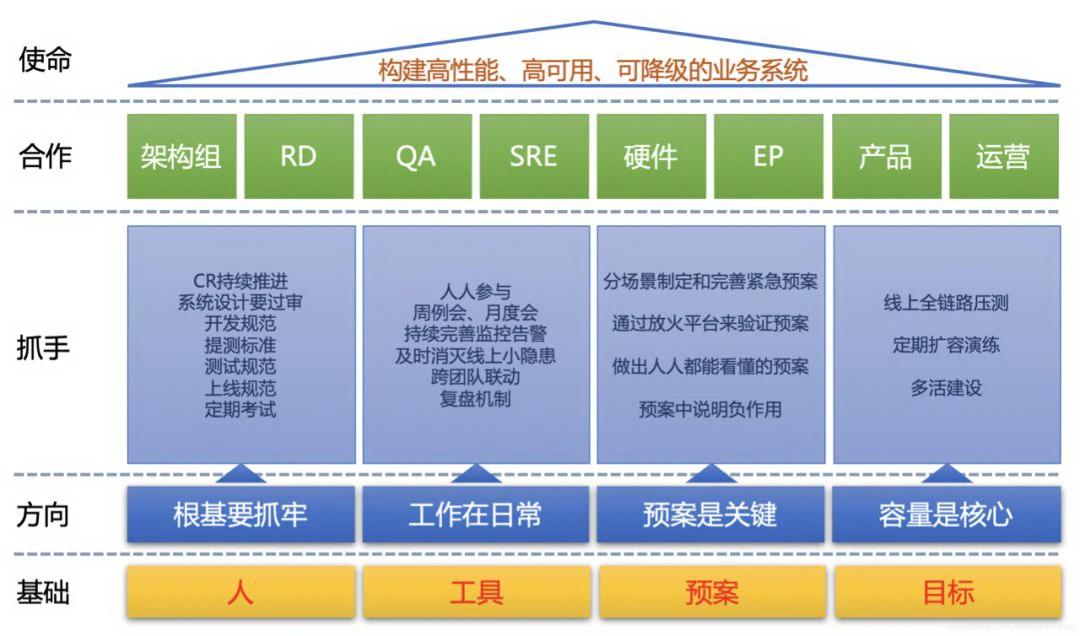 使命

构建高性能、高可用、可降级的业务系统

合作

架构组 RD QA SRE 硬件 EP 产品 运营

抓手

CR持续推进
系统设计要过审
开发规范
提测标准
测试规范
上线规范
定期考试

人人参与
周例会、月度会
持续完善监控告警
及时消灭线上小隐患
跨团队联动
复盘机制

分场景制定和完善紧急预案
通过放火平台来验证预案
做出人人都能看懂的预案
预案中说明负作用

线上全链路压测
定期扩容演练
多活建设

方向

根基要抓牢 工作在日常 预案是关键 容量是核心

基础

人 工具 预案 目标